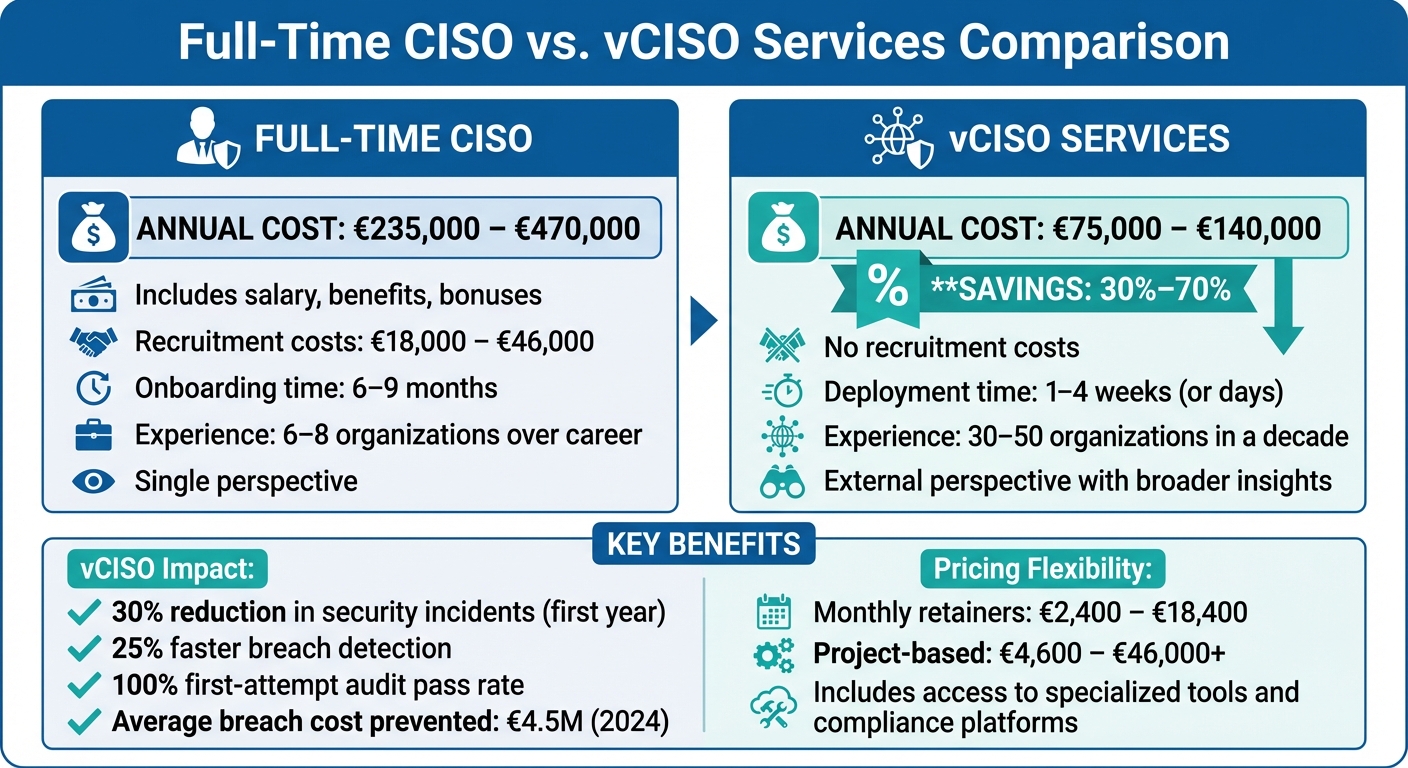 Full-Time CISO vs. vCISO Services Comparison

FULL-TIME CISO

ANNUAL COST: €235,000 – €470,000

Includes salary, benefits, bonuses

Recruitment costs: €18,000 – €46,000

Onboarding time: 6–9 months

Experience: 6–8 organizations over career

Single perspective

vCISO SERVICES

ANNUAL COST: €75,000 – €140,000

% **SAVINGS: 30%–70%

No recruitment costs

Deployment time: 1–4 weeks (or days)

Experience: 30–50 organizations in a decade

External perspective with broader insights

KEY BENEFITS

vCISO Impact:

30% reduction in security incidents (first year)

25% faster breach detection

100% first-attempt audit pass rate

Average breach cost prevented: €4.5M (2024)

Pricing Flexibility:

Monthly retainers: €2,400 – €18,400

Project-based: €4,600 – €46,000+

Includes access to specialized tools and compliance platforms